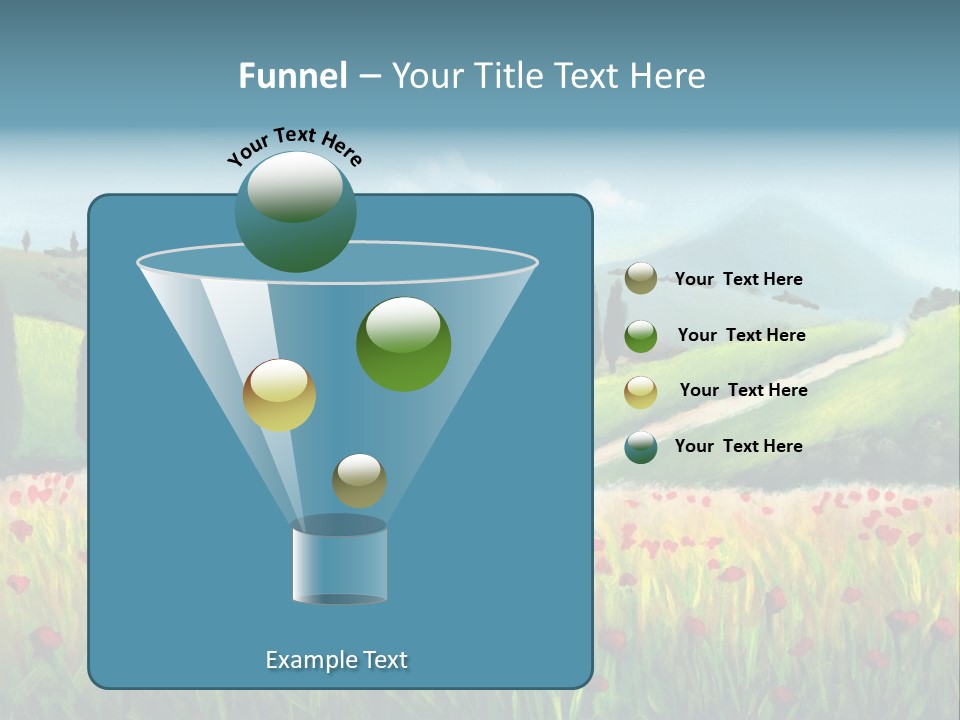 Funnel – Your Title Text Here

Your Text Here

Your Text Here

Your Text Here

Your Text Here

Your Text Here

Example Text